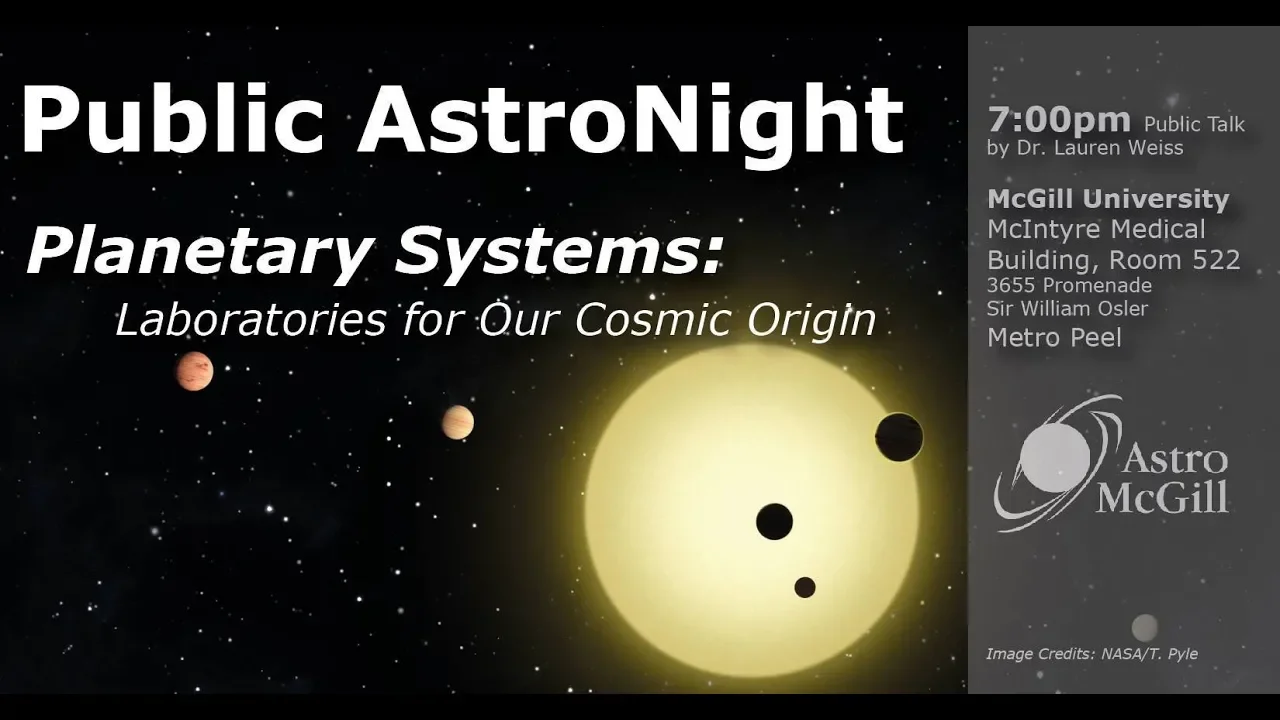 Public AstroNight

Planetary Systems:
Laboratories for Our Cosmic Origin

7:00pm Public Talk
by Dr. Lauren Weiss

McGill University
McIntyre Medical Building, Room 522
3655 Promenade Sir William Osler
Metro Peel

Astro McGill

Image Credits: NASA/T. Pyle